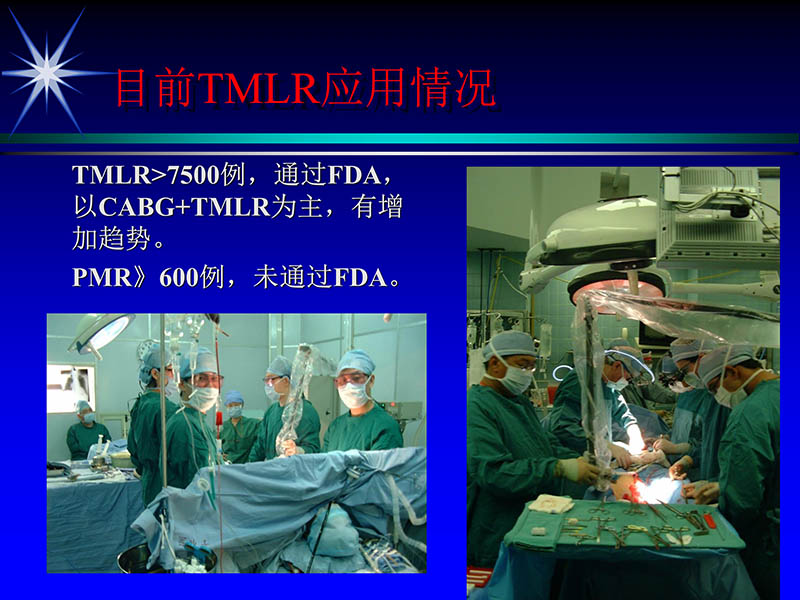 目前TMLR应用情况

TMLR>7500例，通过FDA，以CABG+TMLR为主，有增加趋势。

PMR》600例，未通过FDA。